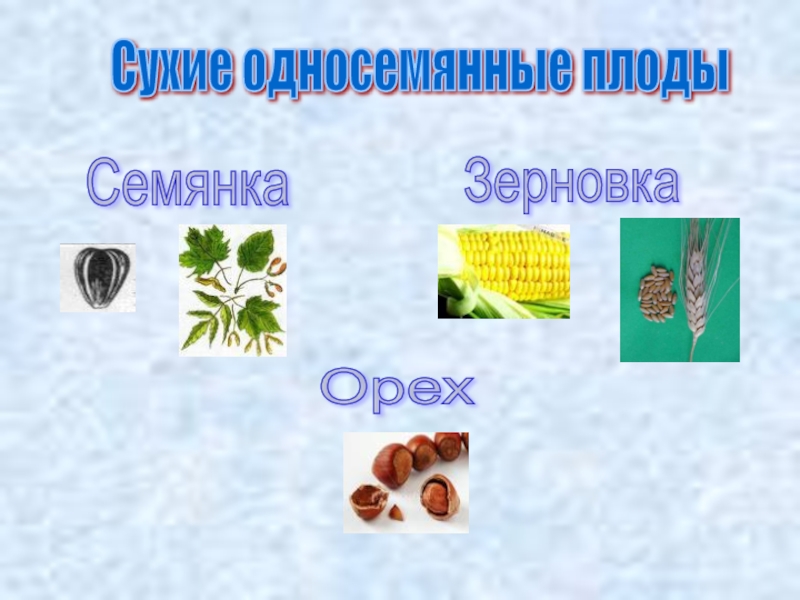 Сухие односемянные плоды

Семянка

Зерновка

Орех